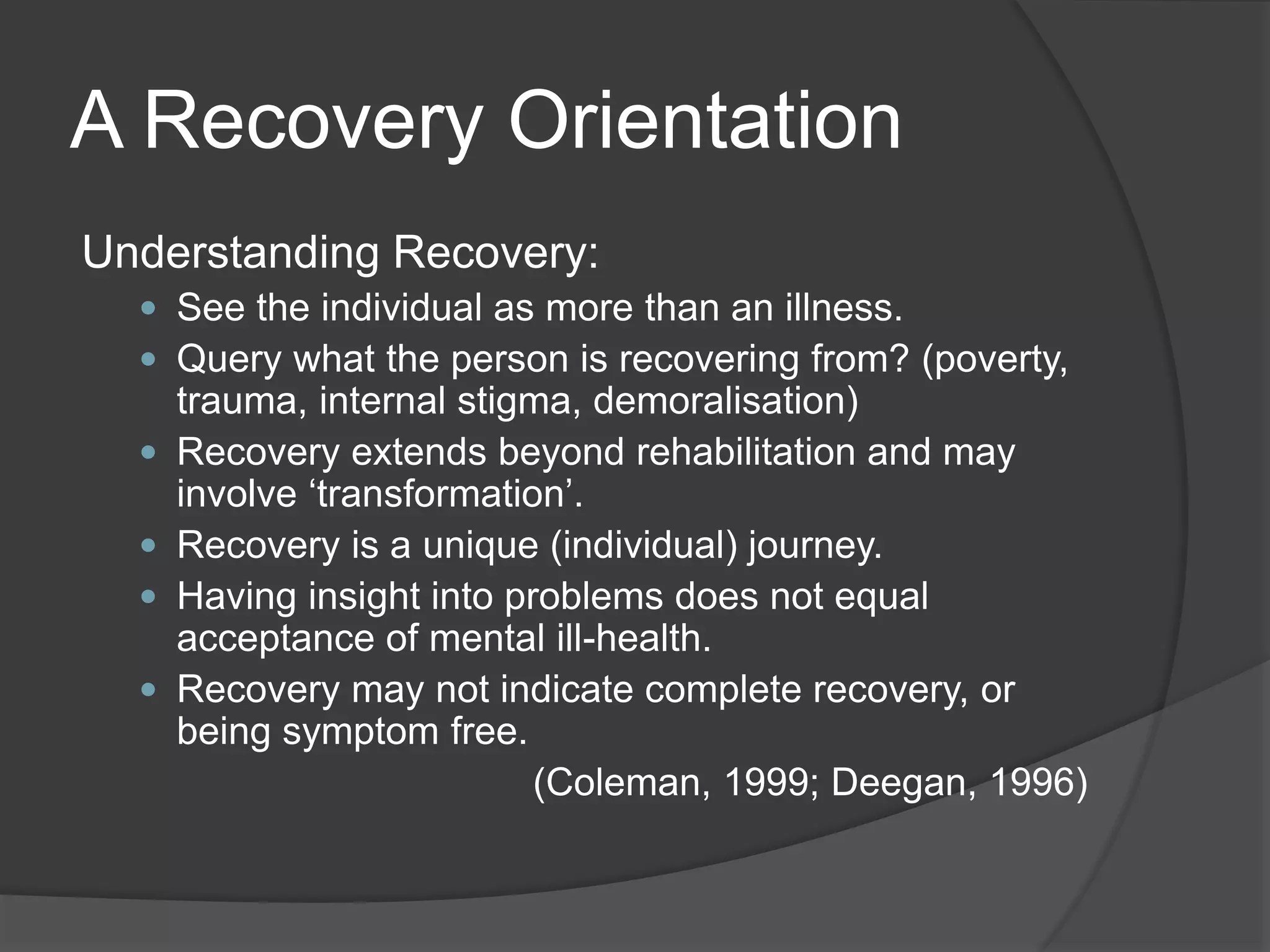 A Recovery Orientation

Understanding Recovery:

- See the individual as more than an illness.
- Query what the person is recovering from? (poverty, trauma, internal stigma, demoralisation)
- Recovery extends beyond rehabilitation and may involve ‘transformation’.
- Recovery is a unique (individual) journey.
- Having insight into problems does not equal acceptance of mental ill-health.
- Recovery may not indicate complete recovery, or being symptom free.

(Coleman, 1999; Deegan, 1996)